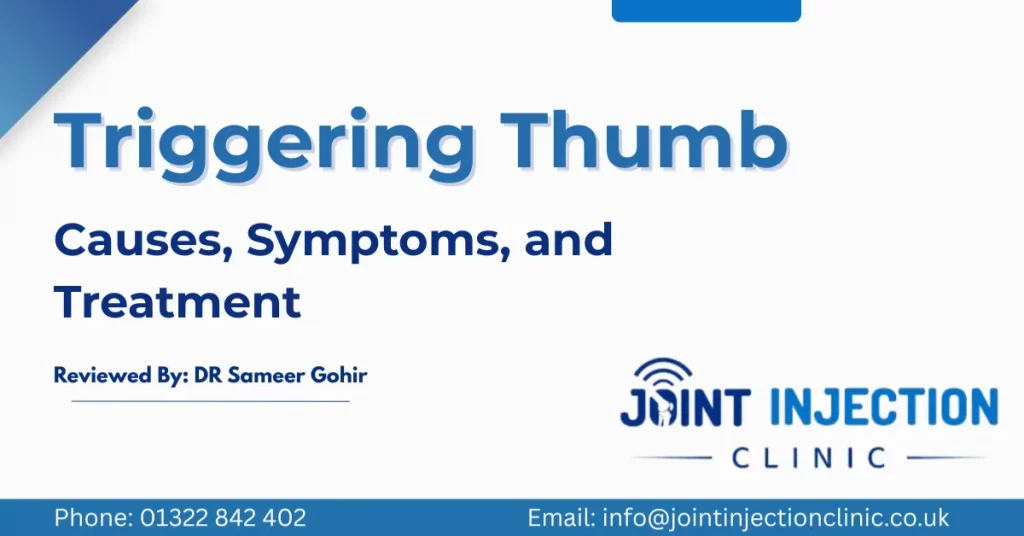 Triggering Thumb

Causes, Symptoms, and Treatment

Reviewed By: DR Sameer Gohir

JOINT INJECTION
CLINIC

Phone: 01322 842 402

Email: info@jointinjectionclinic.co.uk